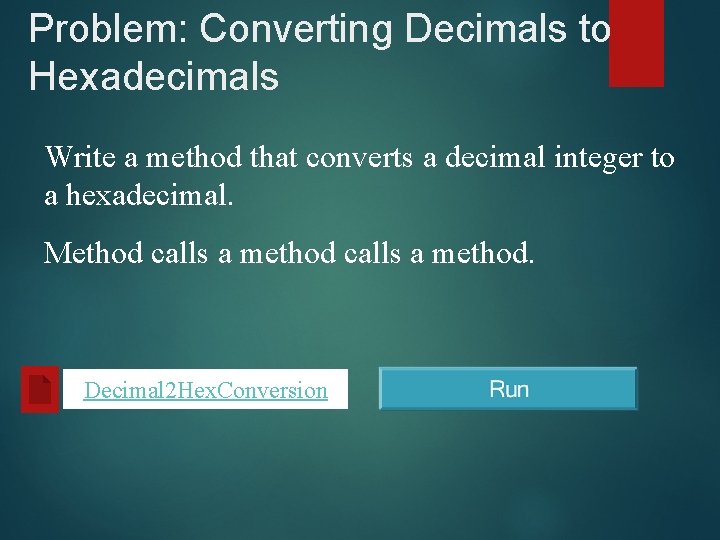 Problem: Converting Decimals to Hexadecimals

Write a method that converts a decimal integer to a hexadecimal.

Method calls a method calls a method.

Decimal2HexConversion

Run